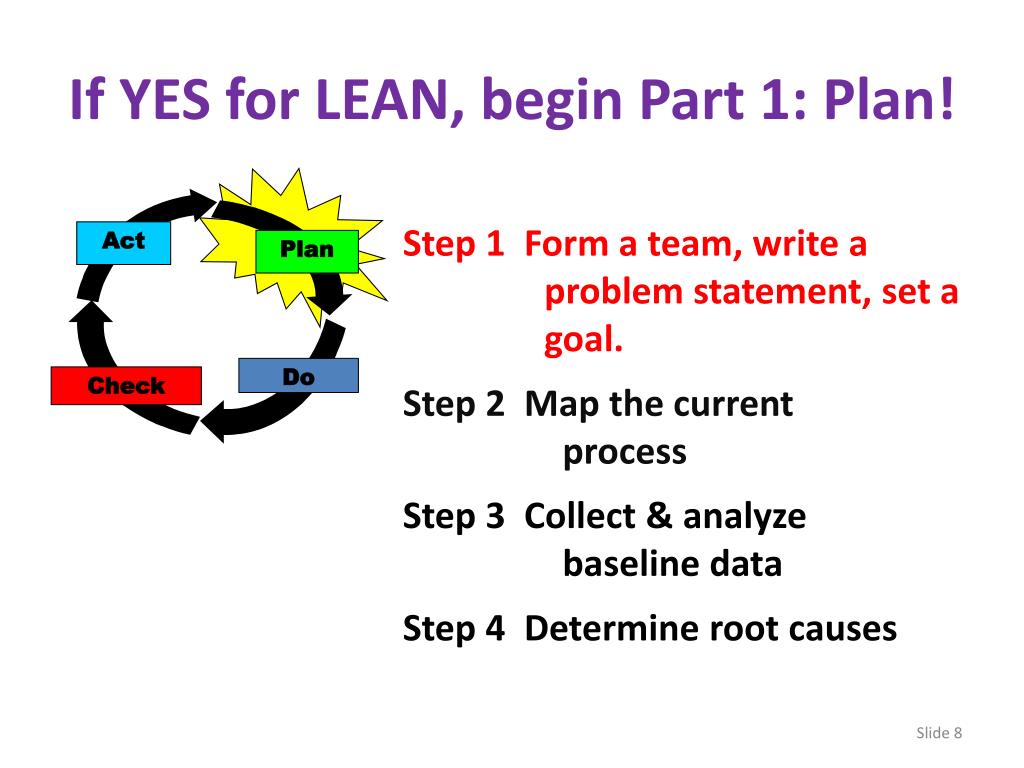 If YES for LEAN, begin Part 1: Plan!

Act

Plan

Check

Do

Step 1 Form a team, write a problem statement, set a goal.

Step 2 Map the current process

Step 3 Collect & analyze baseline data

Step 4 Determine root causes

Slide 8